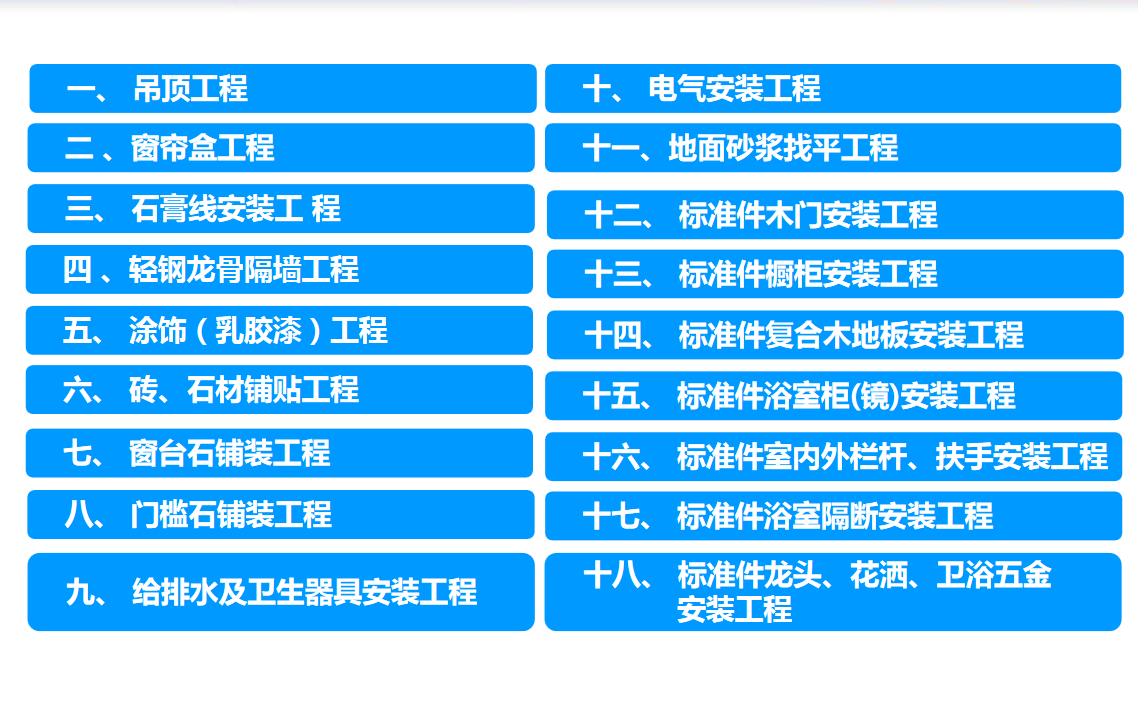 一、 吊顶工程

二 、窗帘盒工程

三、 石膏线安装工 程

四 、轻钢龙骨隔墙工程

五、 涂饰（乳胶漆）工程

六、 砖、石材铺贴工程

七、 窗台石铺装工程

八、 门槛石铺装工程

九、 给排水及卫生器具安装工程

十、 电气安装工程

十一、地面砂浆找平工程

十二、 标准件木门安装工程

十三、 标准件橱柜安装工程

十四、 标准件复合木地板安装工程

十五、 标准件浴室柜(镜)安装工程

十六、 标准件室内外栏杆、扶手安装工程

十七、 标准件浴室隔断安装工程

十八、 标准件龙头、花洒、卫浴五金安装工程